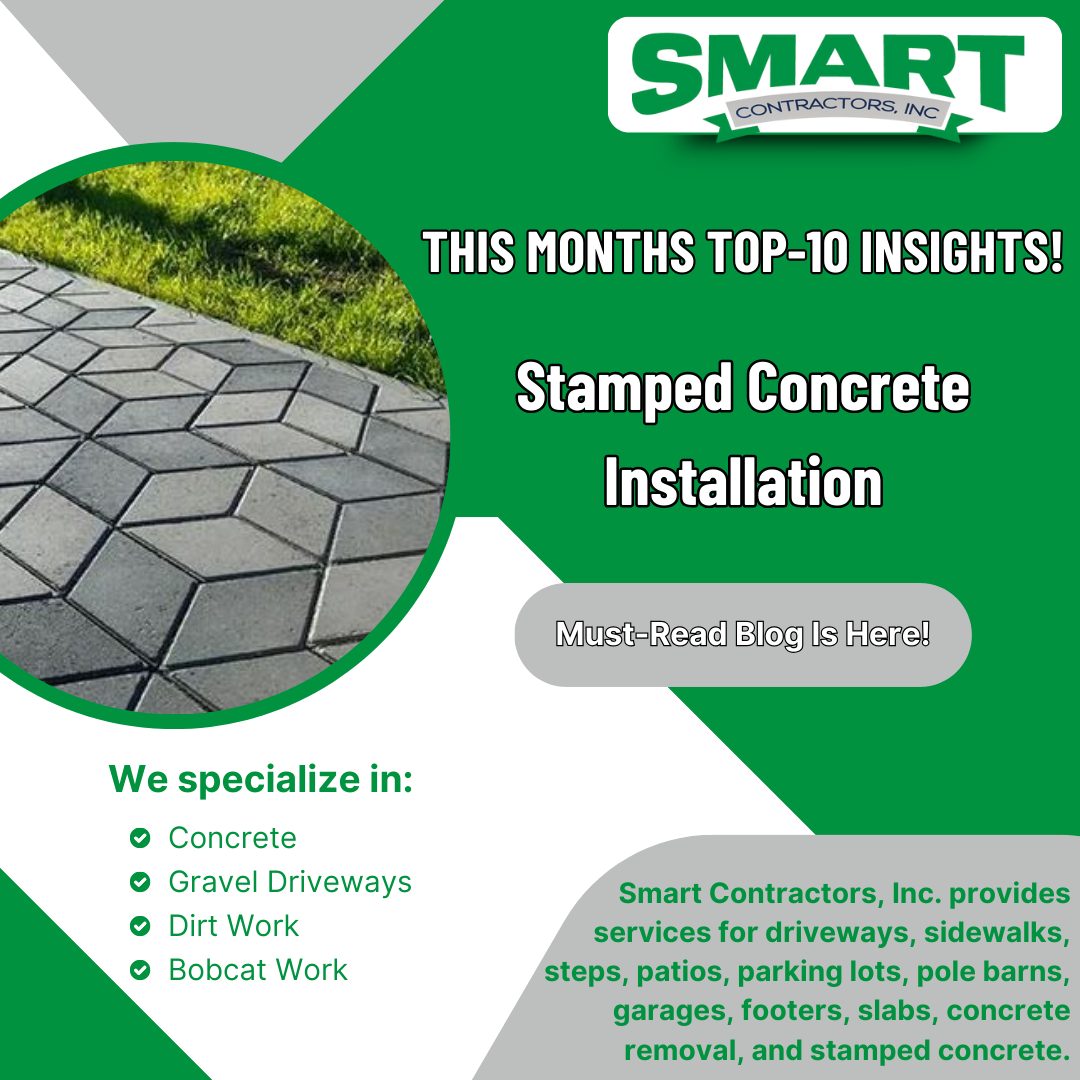 SMART
CONTRACTORS, INC

THIS MONTHS TOP-10 INSIGHTS!

Stamped Concrete Installation

Must-Read Blog Is Here!

We specialize in:

Concrete
Gravel Driveways
Dirt Work
Bobcat Work

Smart Contractors, Inc. provides services for driveways, sidewalks, steps, patios, parking lots, pole barns, garages, footers, slabs, concrete removal, and stamped concrete.